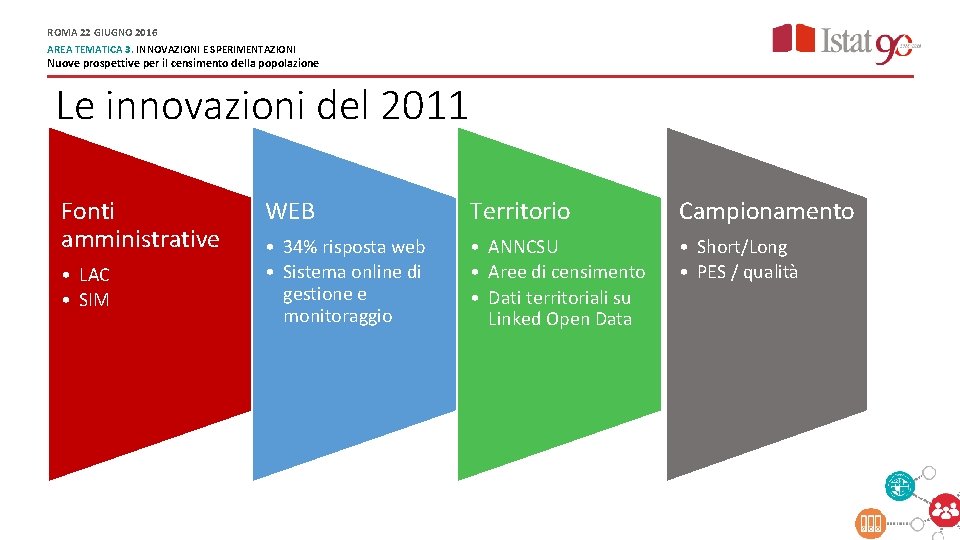 ROMA 22 GIUGNO 2016
AREA TEMATICA 3. INNOVAZIONI E SPERIMENTAZIONI
Nuove prospettive per il censimento della popolazione

Istat 90

Le innovazioni del 2011

Fonti amministrative
• LAC
• SIM

WEB
• 34% risposta web
• Sistema online di gestione e monitoraggio

Territorio
• ANNCSU
• Aree di censimento
• Dati territoriali su Linked Open Data

Campionamento
• Short/Long
• PES / qualità